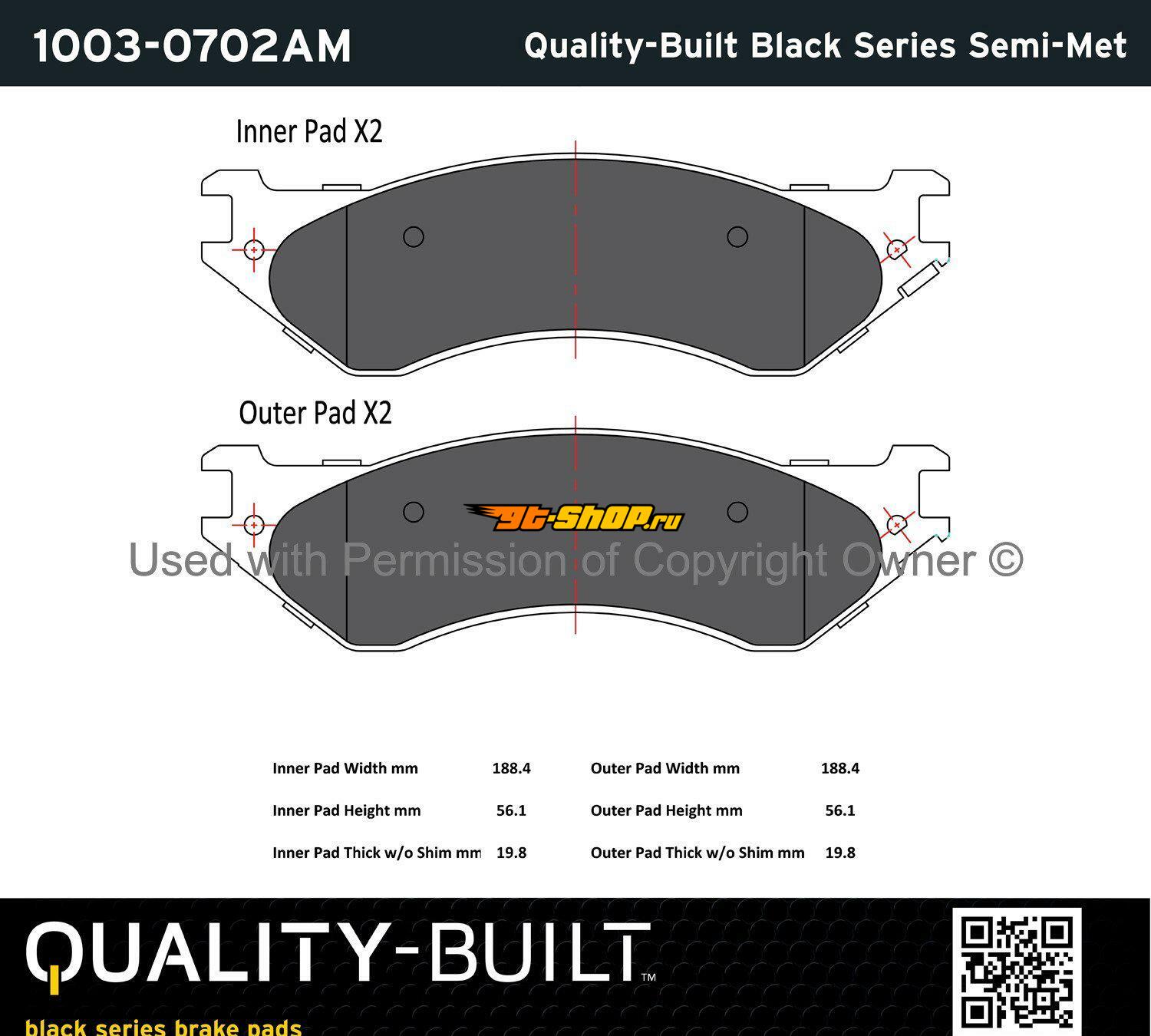 1003-0702AM

Quality-Built Black Series Semi-Met

Inner Pad X2

Outer Pad X2

gt-shop.ru

Used with Permission of Copyright Owner ©

| Inner Pad Width mm | 188.4 | Outer Pad Width mm | 188.4 |
|---|---|---|---|
| Inner Pad Height mm | 56.1 | Outer Pad Height mm | 56.1 |
| Inner Pad Thick w/o Shim mm | 19.8 | Outer Pad Thick w/o Shim mm | 19.8 |

QUALITY-BUILT™

black series brake pads